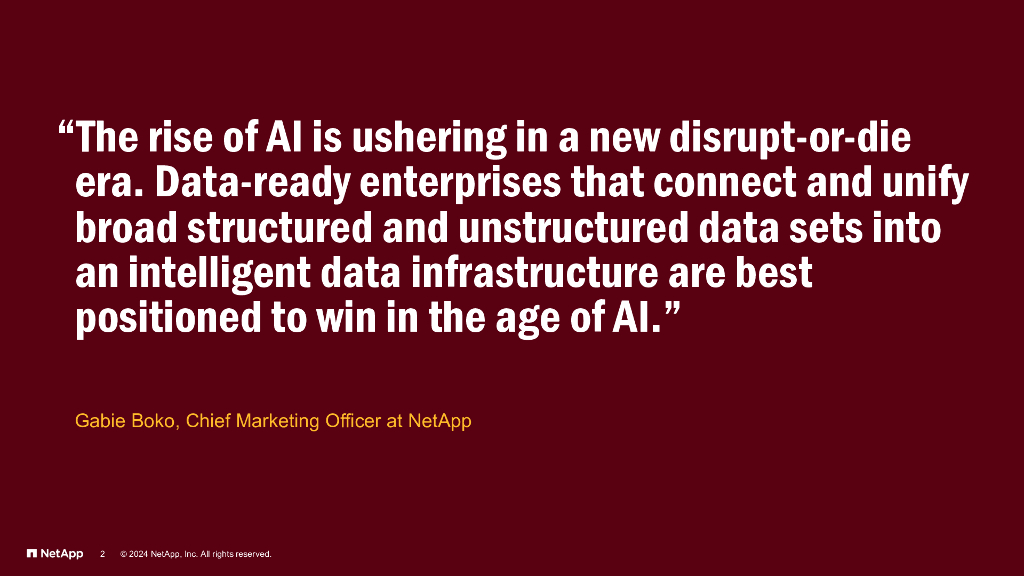 “The rise of AI is ushering in a new disrupt-or-die era. Data-ready enterprises that connect and unify broad structured and unstructured data sets into an intelligent data infrastructure are best positioned to win in the age of AI.”

Gabie Boko, Chief Marketing Officer at NetApp

NetApp 2 © 2024 NetApp, Inc. All rights reserved.